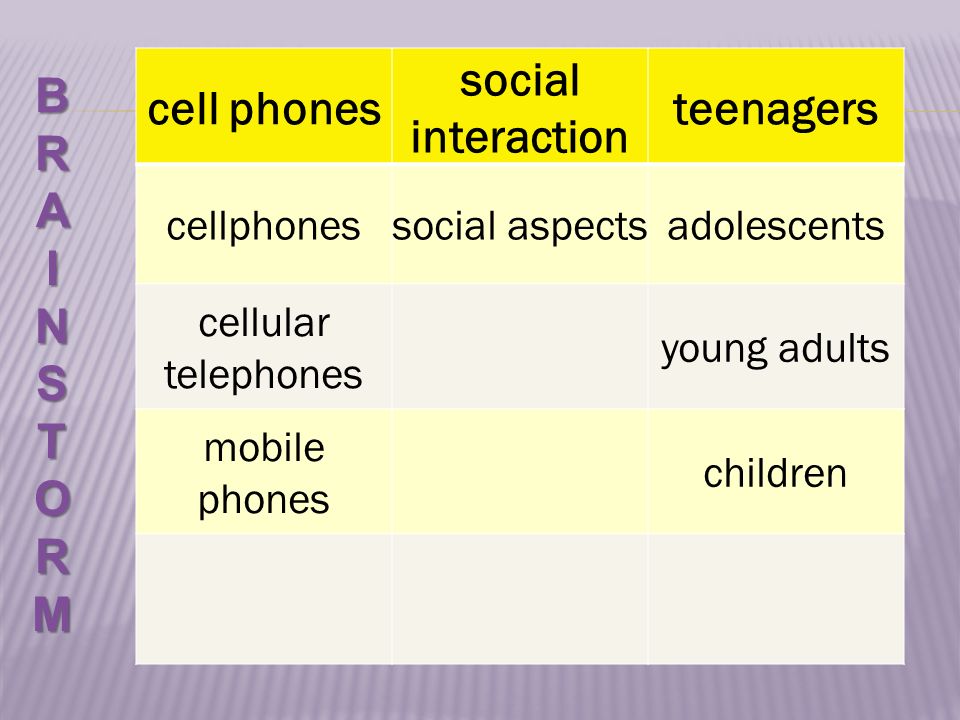 BRAINSTORM

| cell phones | social interaction | teenagers |
|---|---|---|
| cellphones | social aspects | adolescents |
| cellular telephones | | young adults |
| mobile phones | | children |
| | | |